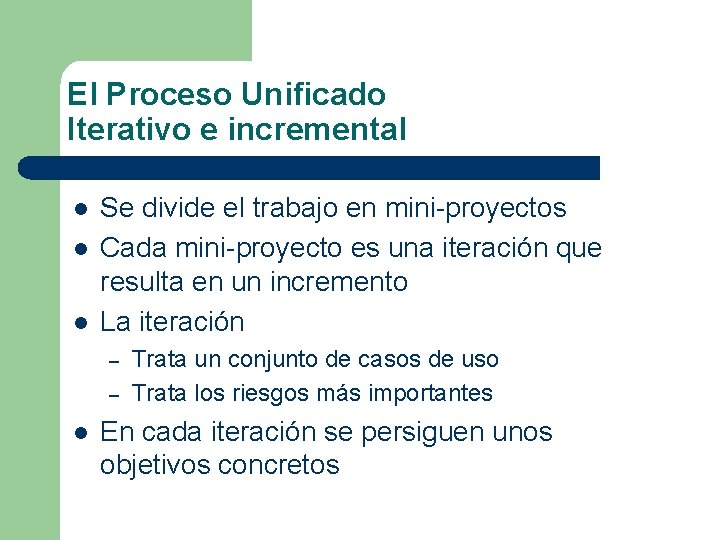 El Proceso Unificado
Iterativo e incremental

- Se divide el trabajo en mini-proyectos
- Cada mini-proyecto es una iteración que resulta en un incremento
- La iteración
  – Trata un conjunto de casos de uso
  – Trata los riesgos más importantes
- En cada iteración se persiguen unos objetivos concretos